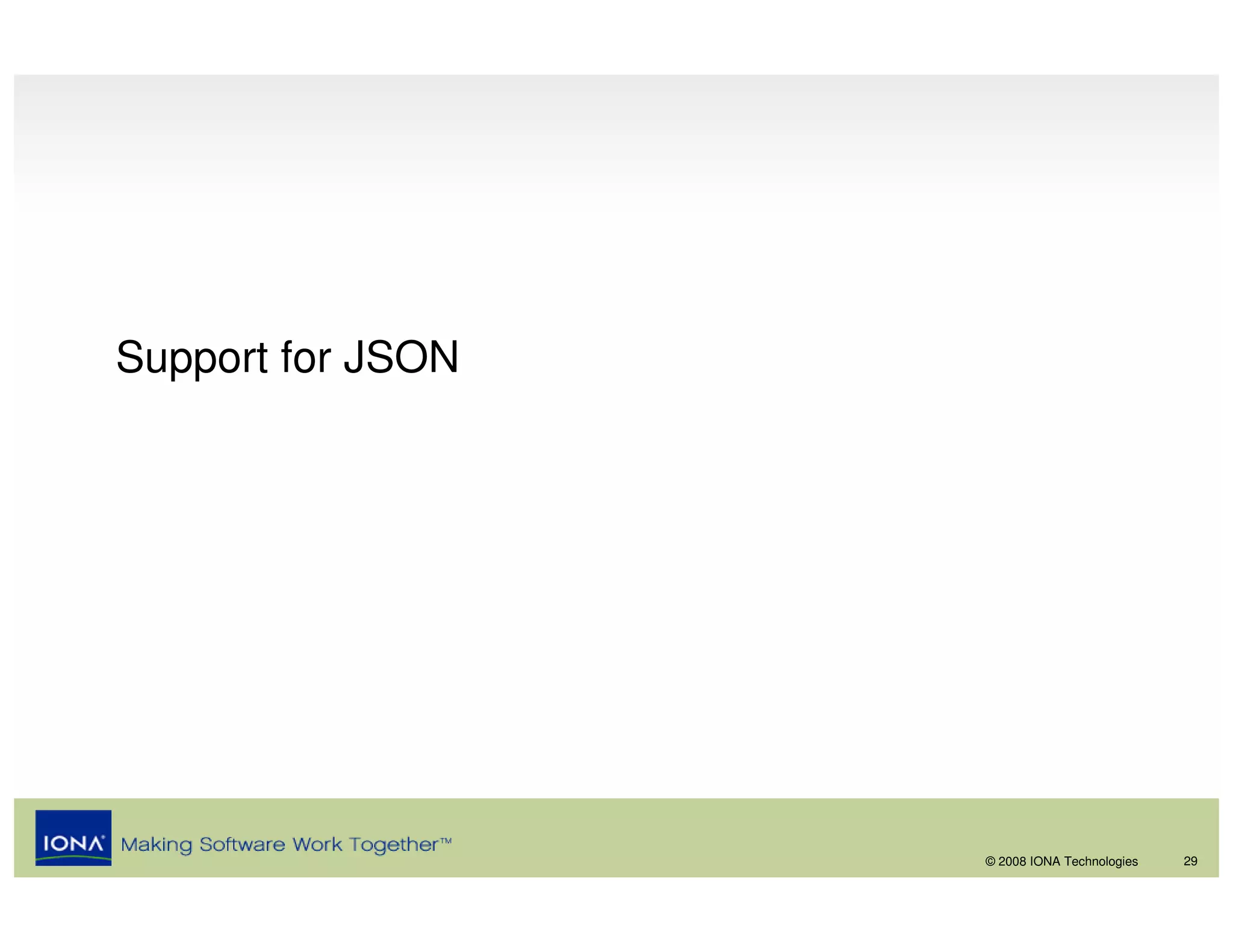 Support for JSON

IONA® Making Software Work Together™

© 2008 IONA Technologies 29